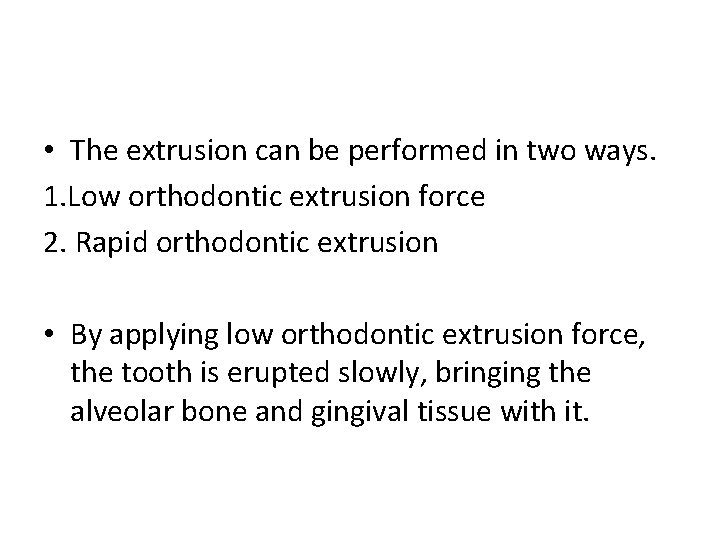 • The extrusion can be performed in two ways.
1.Low orthodontic extrusion force
2. Rapid orthodontic extrusion

• By applying low orthodontic extrusion force, the tooth is erupted slowly, bringing the alveolar bone and gingival tissue with it.